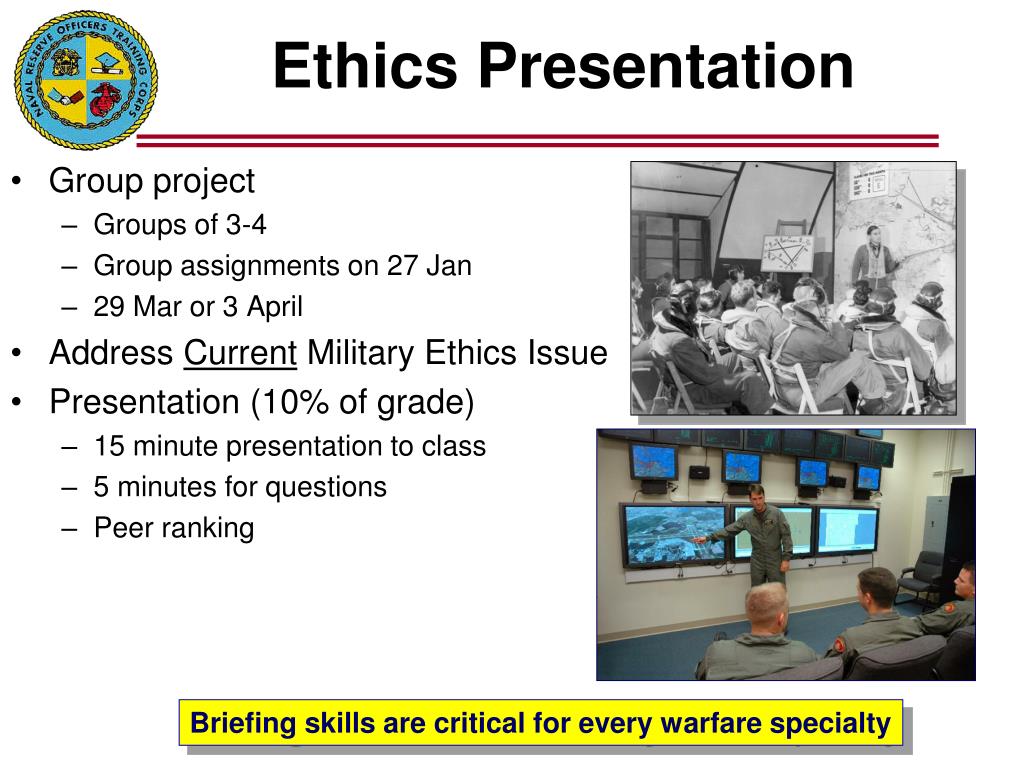 NAVAL RESERVE OFFICERS TRAINING CORPS

Ethics Presentation

• Group project
  – Groups of 3-4
  – Group assignments on 27 Jan
  – 29 Mar or 3 April
• Address Current Military Ethics Issue
• Presentation (10% of grade)
  – 15 minute presentation to class
  – 5 minutes for questions
  – Peer ranking

Briefing skills are critical for every warfare specialty